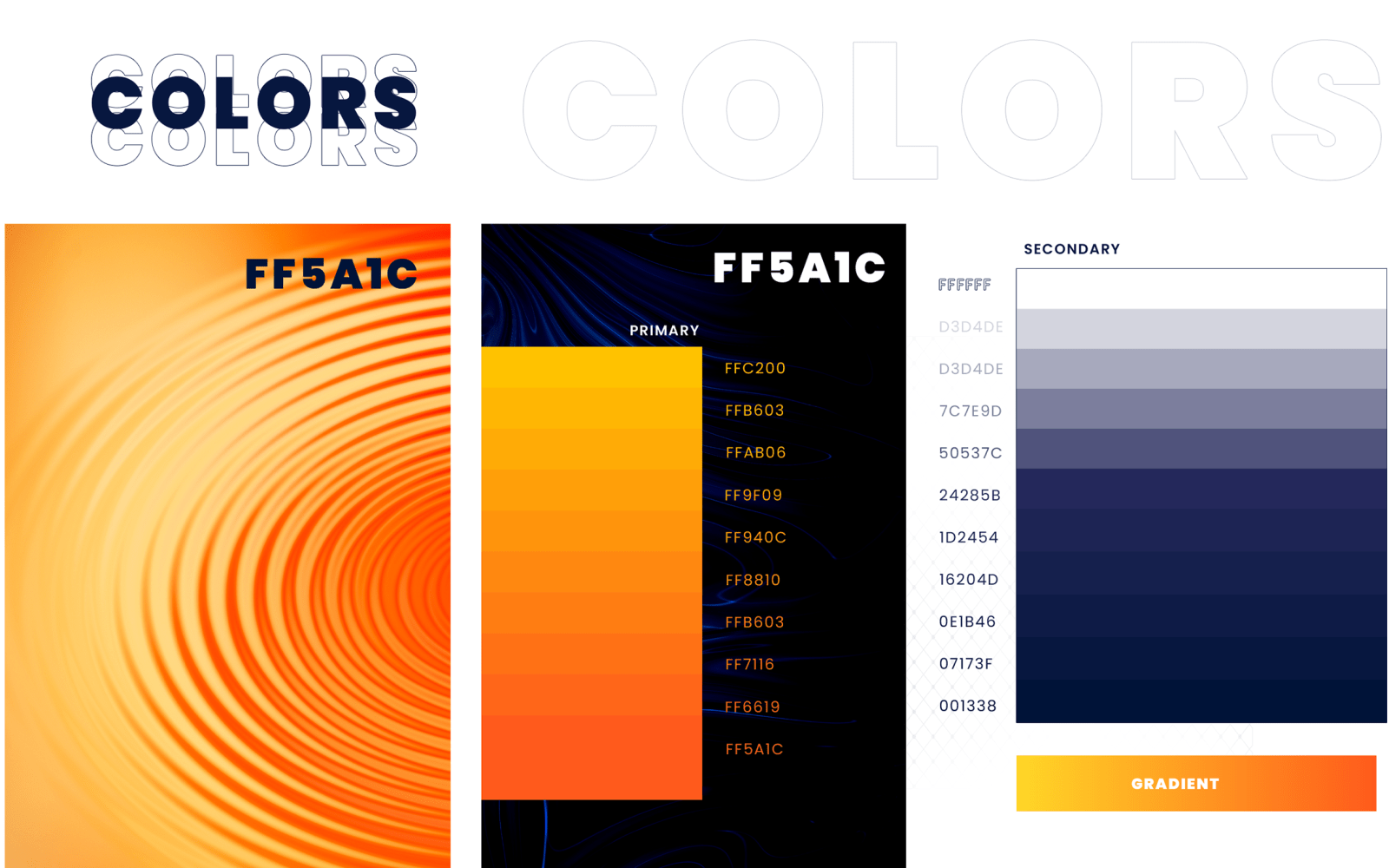 COLORS
COLORS
COLORS

COLORS

FF5A1C

FF5A1C

PRIMARY

FFC200
FFB603
FFAB06
FF9F09
FF940C
FF8810
FFB603
FF7116
FF6619
FF5A1C

SECONDARY

FFFFFF
D3D4DE
D3D4DE
7C7E9D
50537C
24285B
1D2454
16204D
0E1B46
07173F
001338

GRADIENT